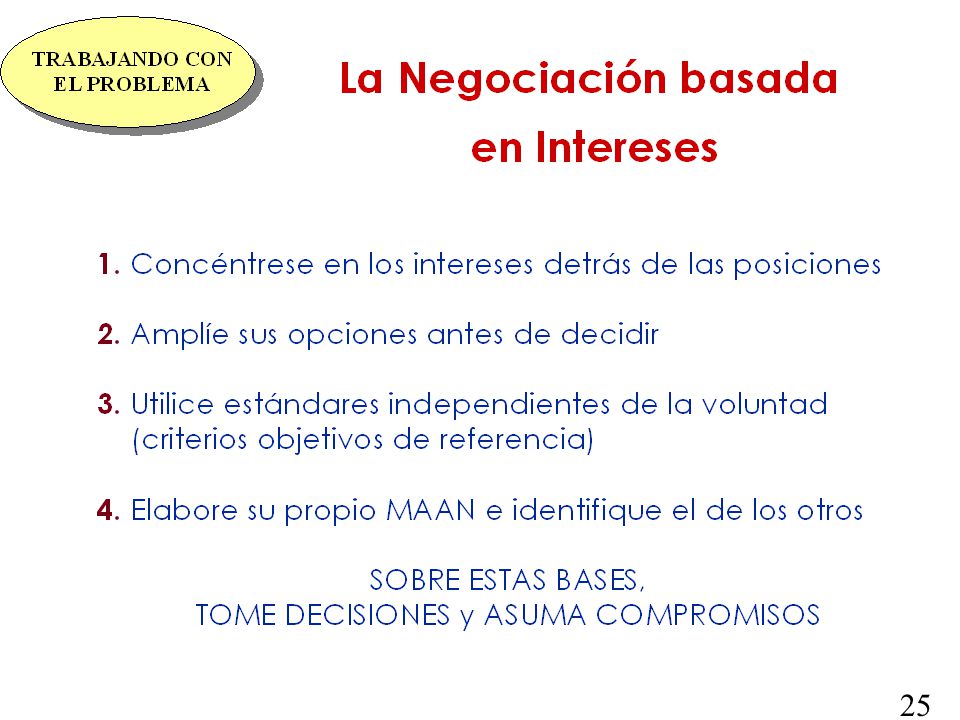 TRABAJANDO CON EL PROBLEMA

La Negociación basada en Intereses

1. Concéntrese en los intereses detrás de las posiciones

2. Amplíe sus opciones antes de decidir

3. Utilice estándares independientes de la voluntad (criterios objetivos de referencia)

4. Elabore su propio MAAN e identifique el de los otros

SOBRE ESTAS BASES,
TOME DECISIONES y ASUMA COMPROMISOS

25